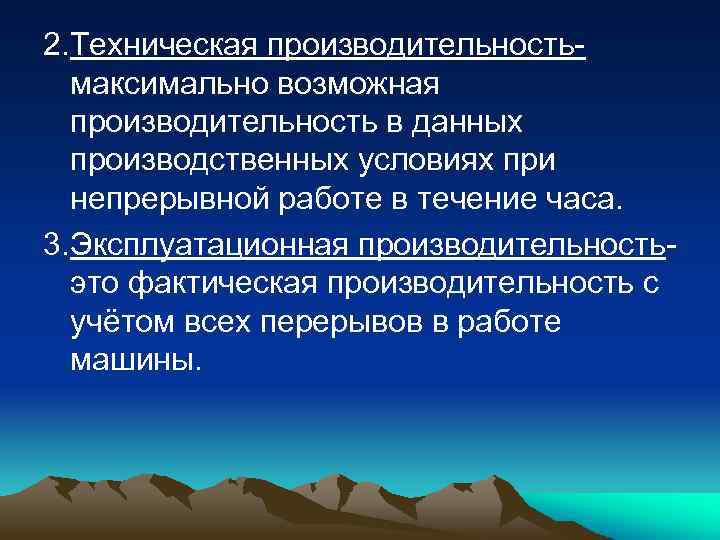 2.Техническая производительность- максимально возможная производительность в данных производственных условиях при непрерывной работе в течение часа.

3.Эксплуатационная производительность- это фактическая производительность с учётом всех перерывов в работе машины.